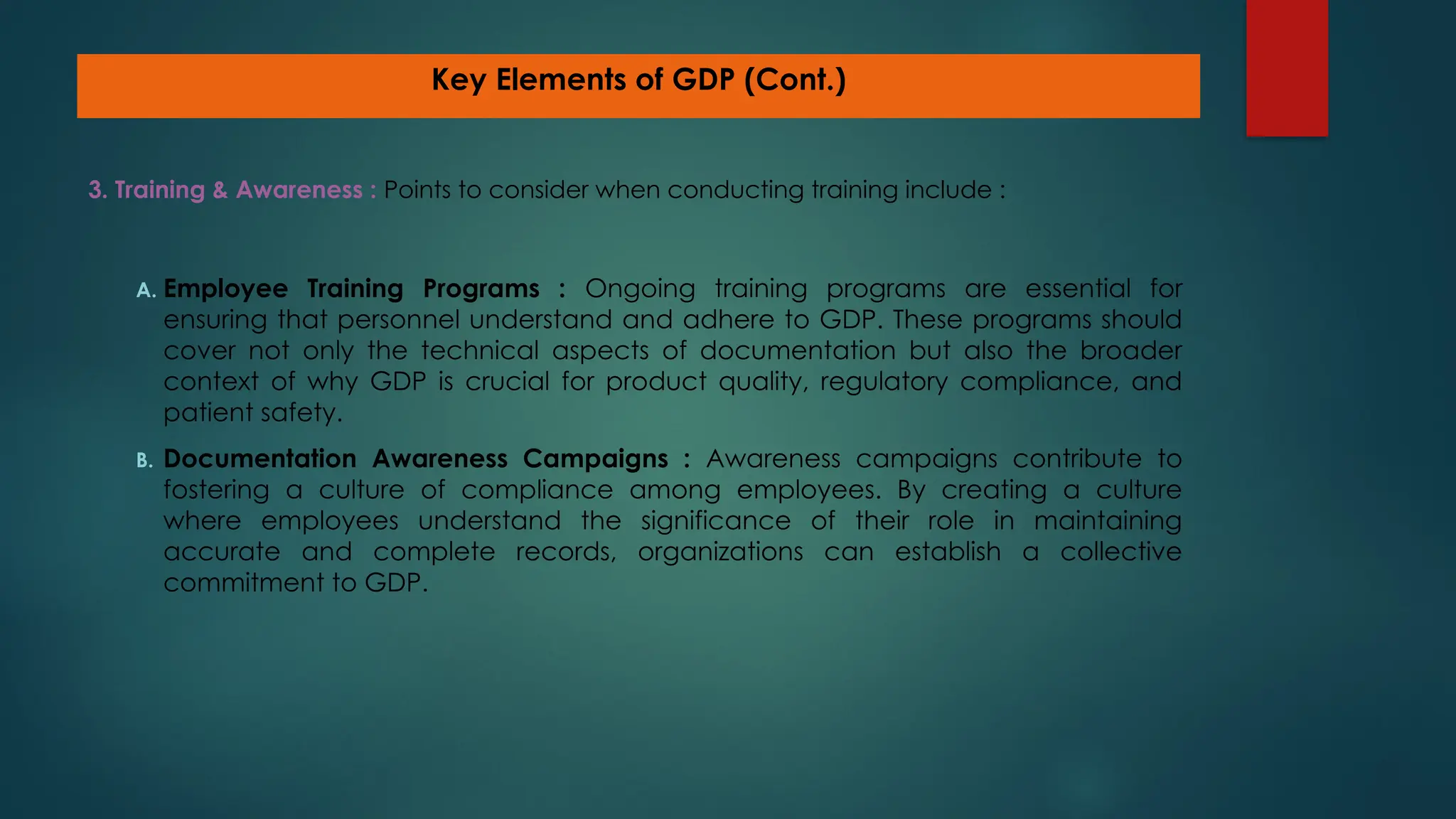 Key Elements of GDP (Cont.)

3. Training & Awareness : Points to consider when conducting training include :

A. Employee Training Programs : Ongoing training programs are essential for ensuring that personnel understand and adhere to GDP. These programs should cover not only the technical aspects of documentation but also the broader context of why GDP is crucial for product quality, regulatory compliance, and patient safety.

B. Documentation Awareness Campaigns : Awareness campaigns contribute to fostering a culture of compliance among employees. By creating a culture where employees understand the significance of their role in maintaining accurate and complete records, organizations can establish a collective commitment to GDP.